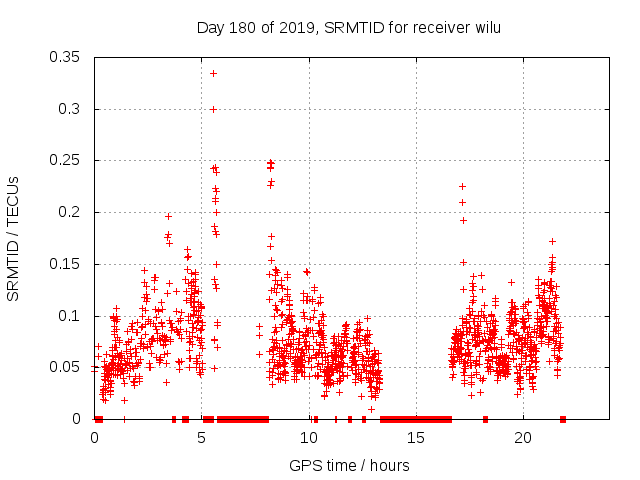 Day 180 of 2019, SRMTID for receiver wilu

SRMTID / TECUs

0.35
0.3
0.25
0.2
0.15
0.1
0.05
0

0
5
10
15
20

GPS time / hours